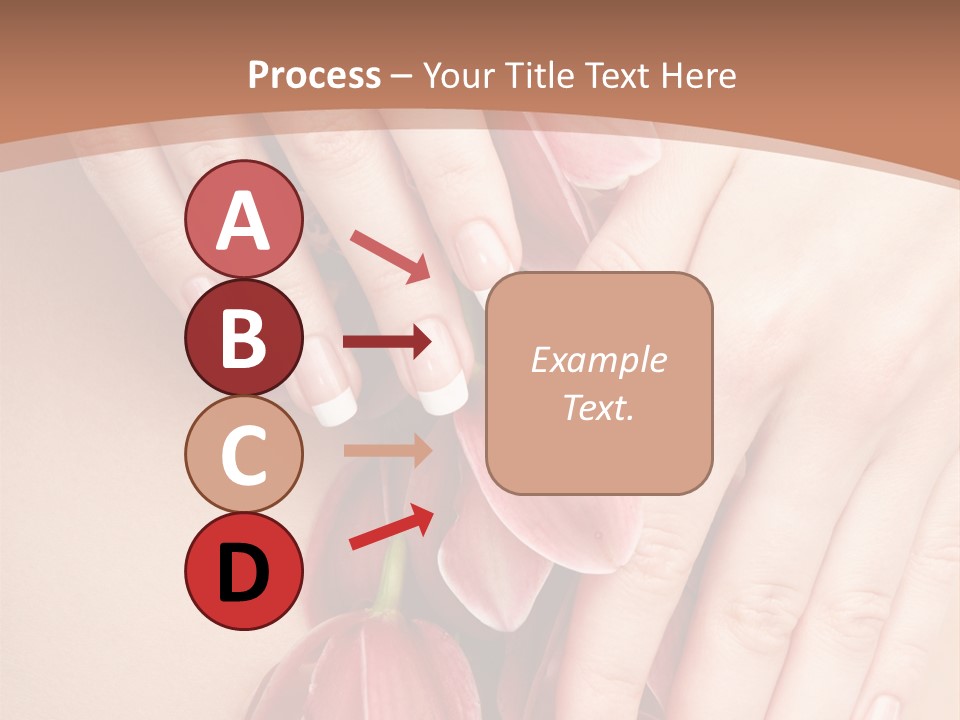 Process – Your Title Text Here

A

B

C

D

Example Text.